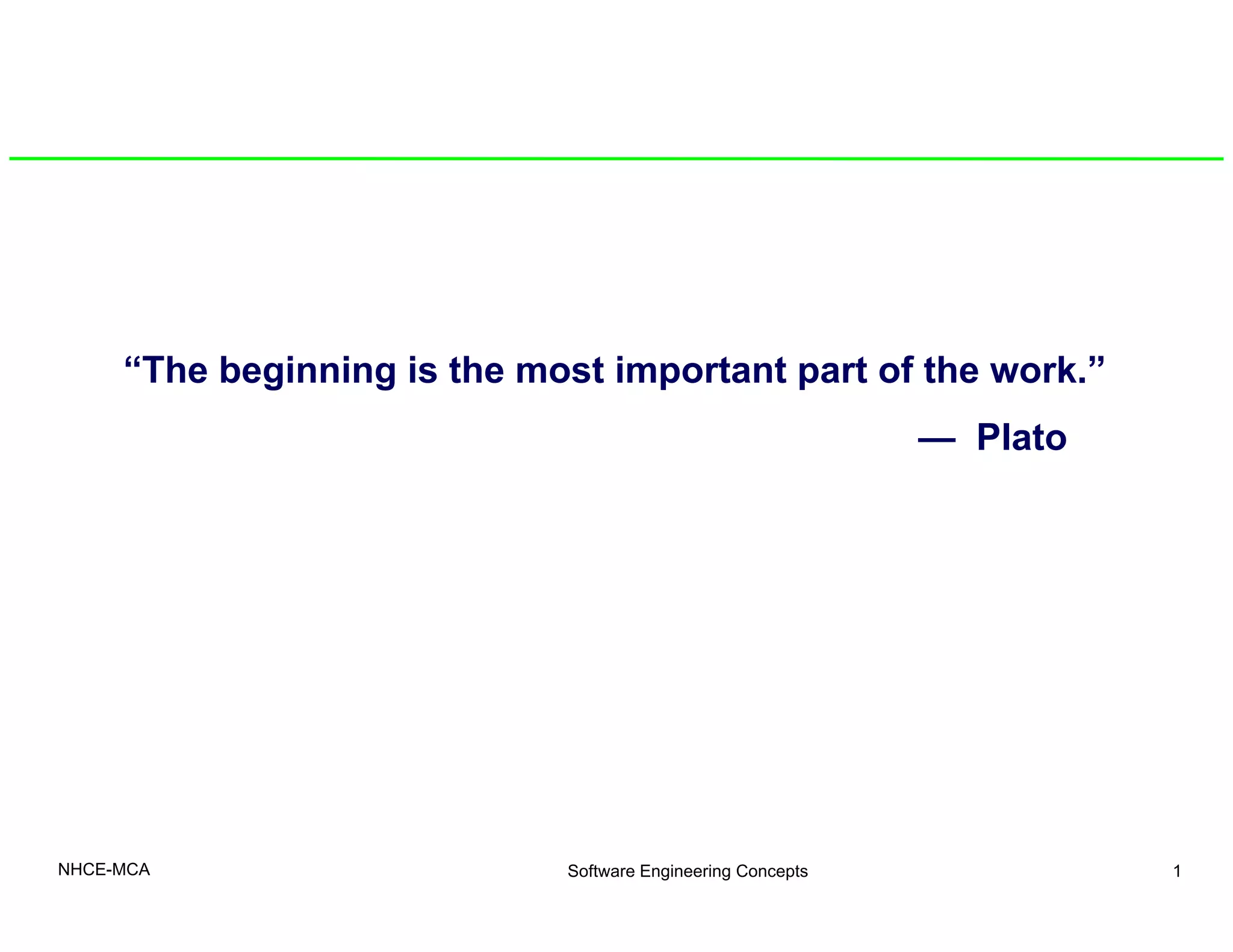 “The beginning is the most important part of the work.”

— Plato

NHCE-MCA

Software Engineering Concepts

1